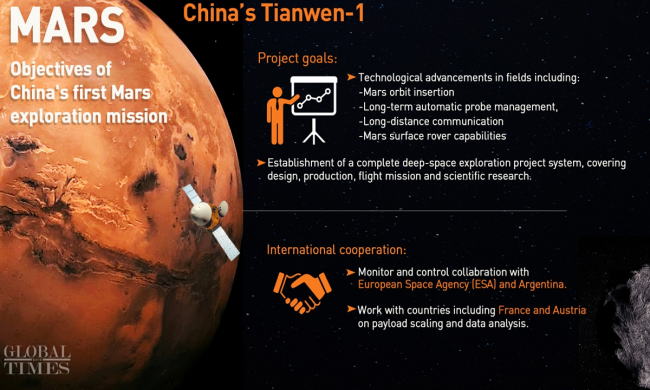 MARS

Objectives of China's first Mars exploration mission

China's Tianwen-1

Project goals:

➤ Technological advancements in fields including:
-Mars orbit insertion
-Long-term automatic probe management,
-Long-distance communication
-Mars surface rover capabilities

➤ Establishment of a complete deep-space exploration project system, covering design, production, flight mission and scientific research.

International cooperation:

➤ Monitor and control collabration with European Space Agency (ESA) and Argentina.

➤ Work with countries including France and Austria on payload scaling and data analysis.

GLOBAL TIMES